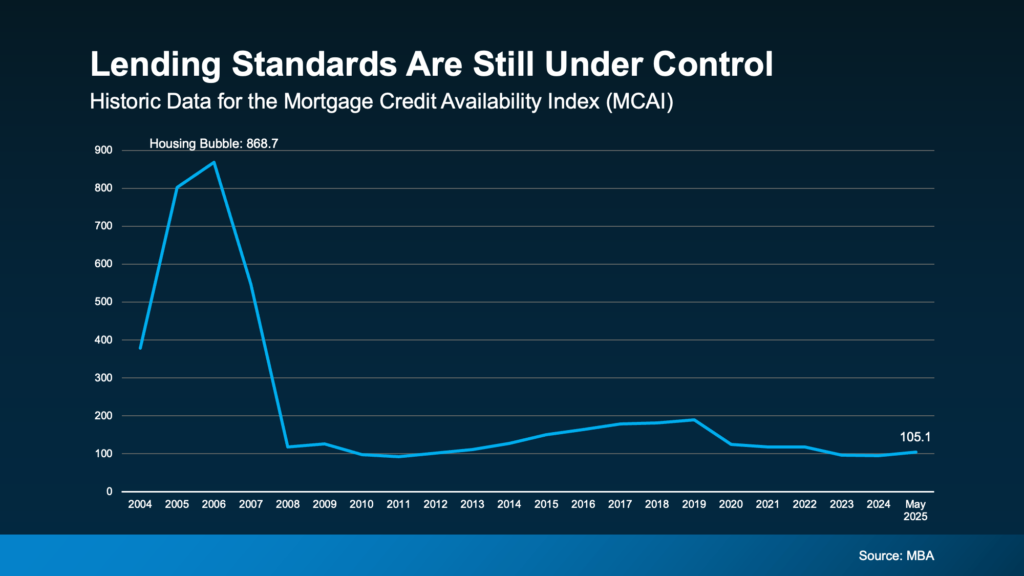 Lending Standards Are Still Under Control

Historic Data for the Mortgage Credit Availability Index (MCAI)

Housing Bubble: 868.7

900
800
700
600
500
400
300
200
100
0

105.1

2004 2005 2006 2007 2008 2009 2010 2011 2012 2013 2014 2015 2016 2017 2018 2019 2020 2021 2022 2023 2024 May 2025

Source: MBA